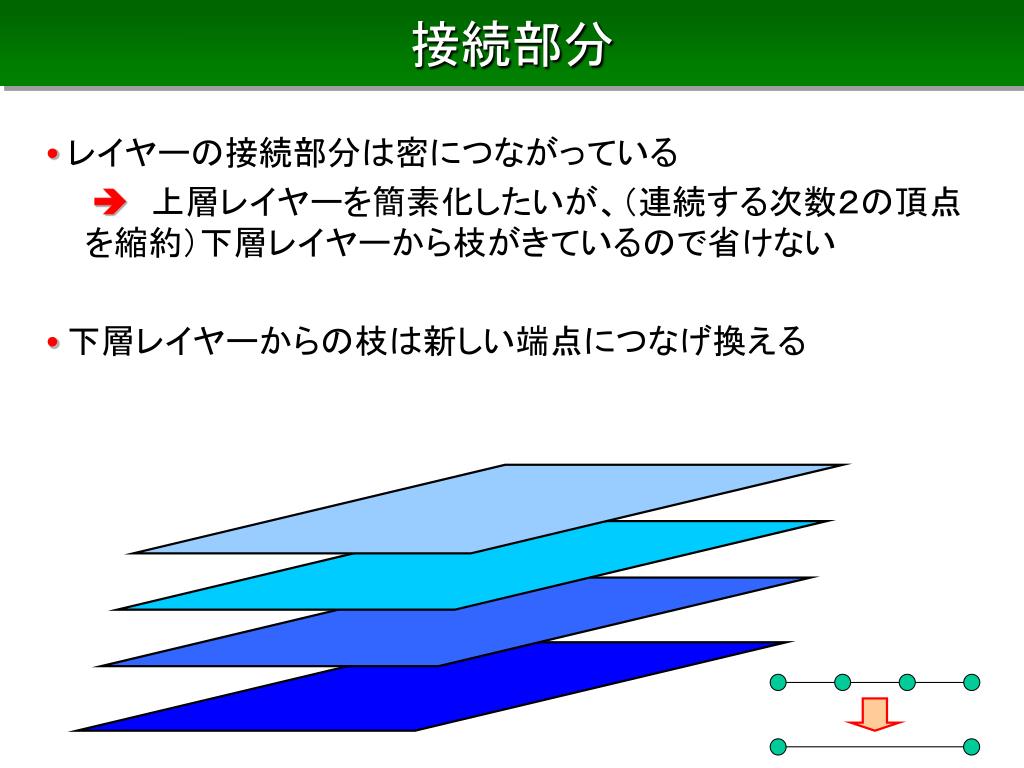 接続部分

• レイヤーの接続部分は密につながっている

➔ 上層レイヤーを簡素化したいが、（連続する次数2の頂点を縮約）下層レイヤーから枝がきているので省けない

• 下層レイヤーからの枝は新しい端点につなげ換える